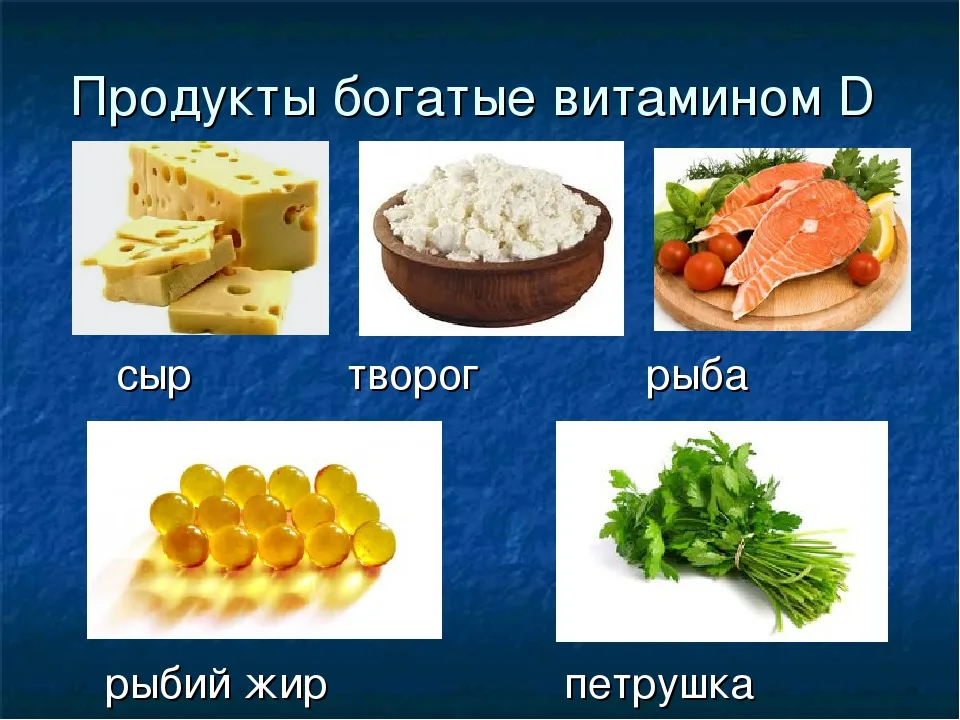 Продукты богатые витамином D

сыр творог рыба

рыбий жир петрушка